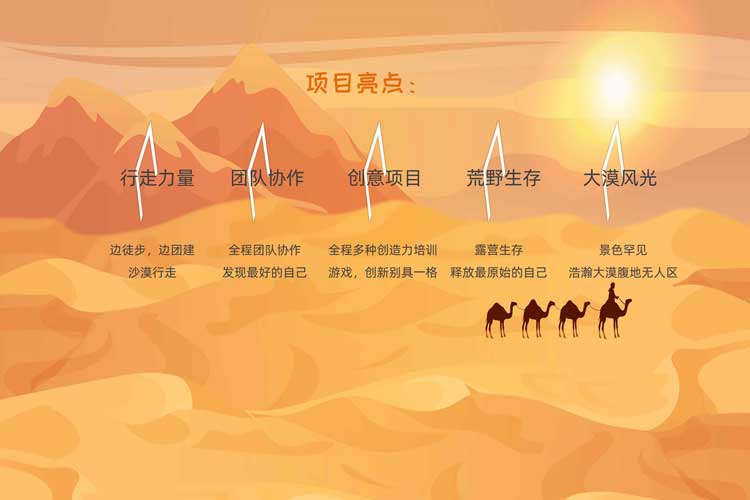 项目亮点：

行走力量

边徒步，边团建
沙漠行走

团队协作

全程团队协作
发现最好的自己

创意项目

全程多种创造力培训
游戏，创新别具一格

荒野生存

露营生存
释放最原始的自己

大漠风光

景色罕见
浩瀚大漠腹地无人区